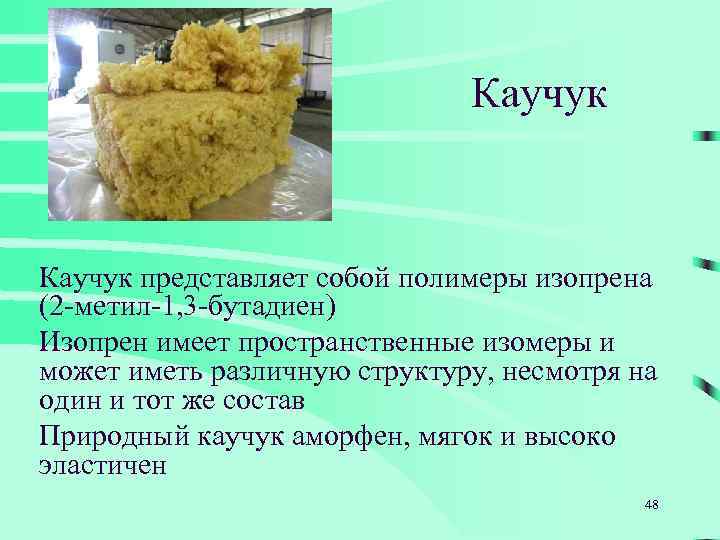 Каучук

Каучук представляет собой полимеры изопрена (2-метил-1,3-бутадиен)

Изопрен имеет пространственные изомеры и может иметь различную структуру, несмотря на один и тот же состав

Природный каучук аморфен, мягок и высоко эластичен

48